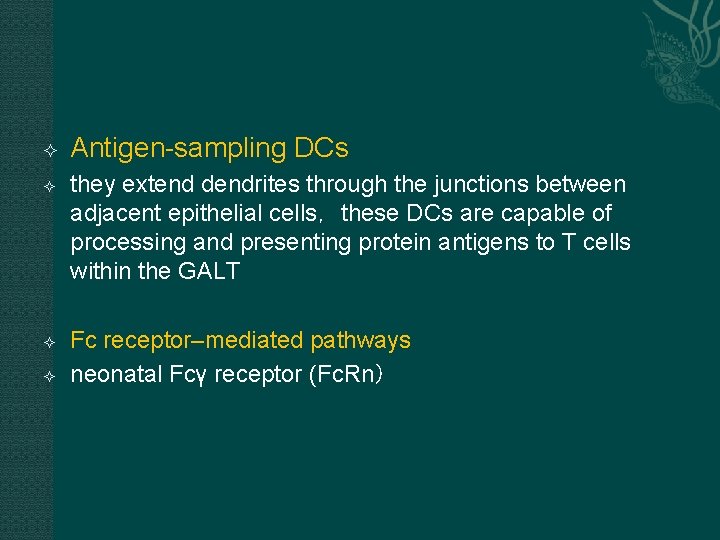 Antigen-sampling DCs

they extend dendrites through the junctions between adjacent epithelial cells， these DCs are capable of processing and presenting protein antigens to T cells within the GALT

Fc receptor–mediated pathways

neonatal Fcγ receptor (FcRn）